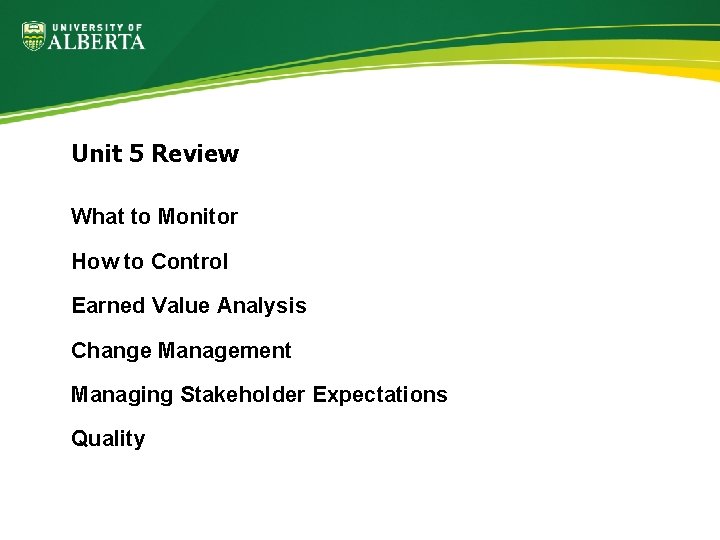 UNIVERSITY OF ALBERTA

Unit 5 Review

What to Monitor

How to Control

Earned Value Analysis

Change Management

Managing Stakeholder Expectations

Quality